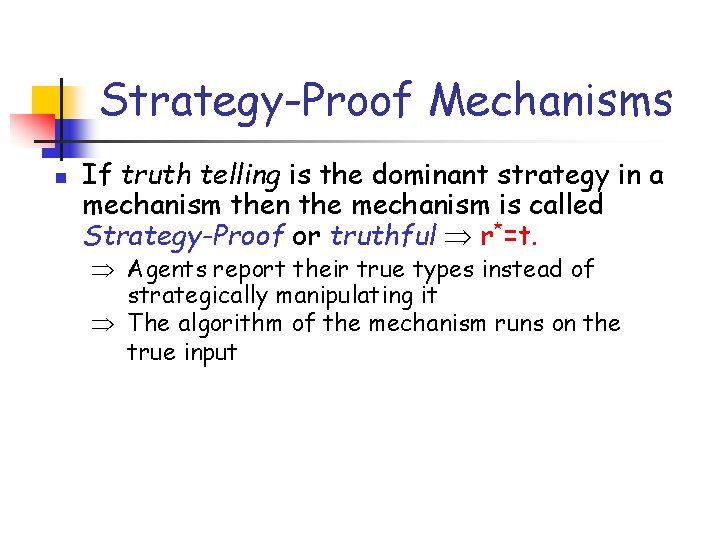 Strategy-Proof Mechanisms

If truth telling is the dominant strategy in a mechanism then the mechanism is called Strategy-Proof or truthful $\Rightarrow$ $r^*=t$.

$\Rightarrow$ Agents report their true types instead of strategically manipulating it

$\Rightarrow$ The algorithm of the mechanism runs on the true input